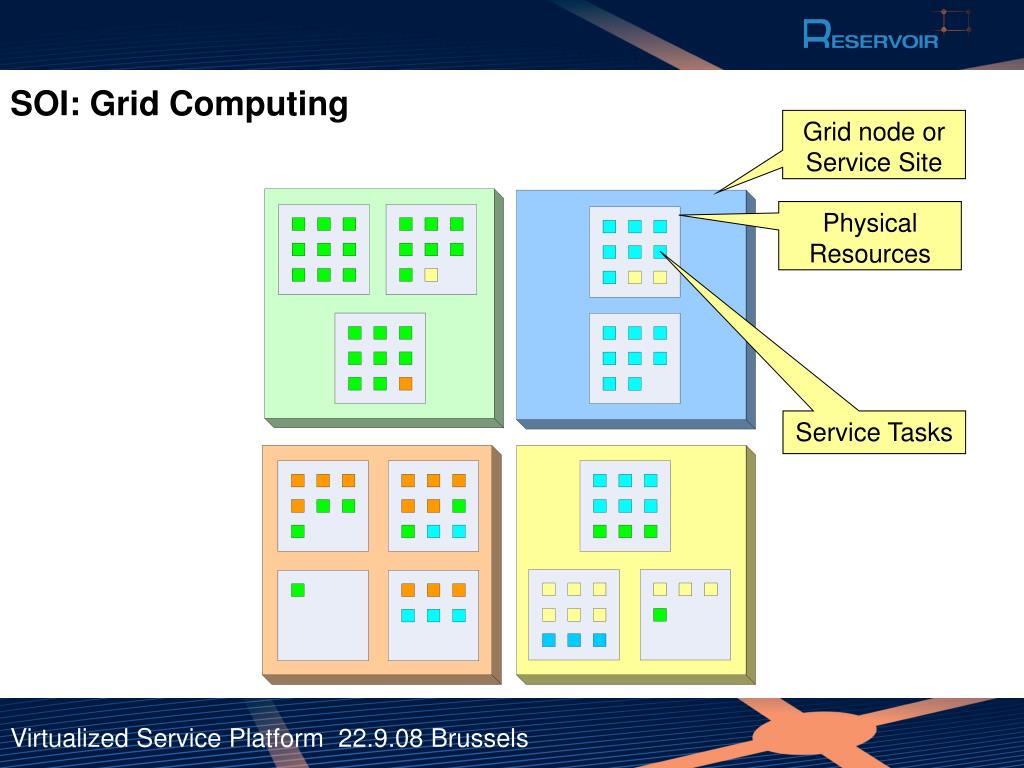 RESERVOIR

SOI: Grid Computing

Grid node or Service Site

Physical Resources

Service Tasks

Virtualized Service Platform 22.9.08 Brussels